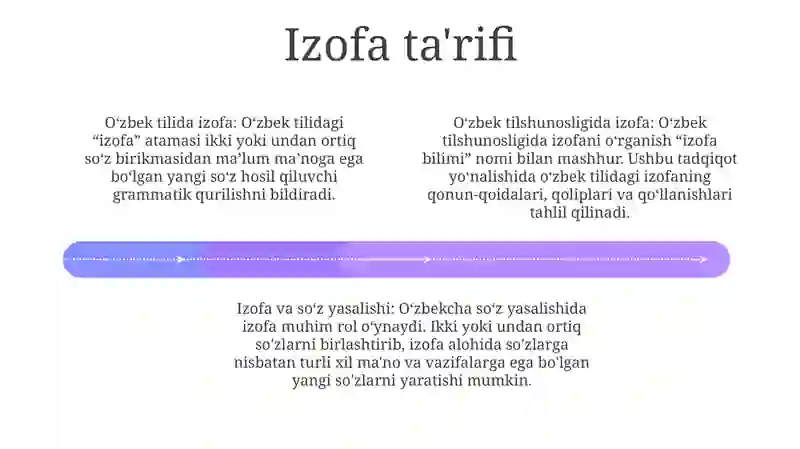 Izofa ta'rifi

O‘zbek tilida izofa: O‘zbek tilidagi “izofa” atamasi ikki yoki undan ortiq so‘z birikmasidan ma’lum ma’noga ega bo‘lgan yangi so‘z hosil qiluvchi grammatik qurilishni bildiradi.

O‘zbek tilshunosligida izofa: O‘zbek tilshunosligida izofani o‘rganish “izofa bilimi” nomi bilan mashhur. Ushbu tadqiqot yo‘nalishida o‘zbek tilidagi izofaning qonun-qoidalari, qoliplari va qo‘llanishlari tahlil qilinadi.

Izofa va so‘z yasalishi: O‘zbekcha so‘z yasalishida izofa muhim rol o‘ynaydi. Ikki yoki undan ortiq so‘zlarni birlashtirib, izofa alohida so‘zlarga nisbatan turli xil ma’no va vazifalarga ega bo‘lgan yangi so‘zlarni yaratishi mumkin.